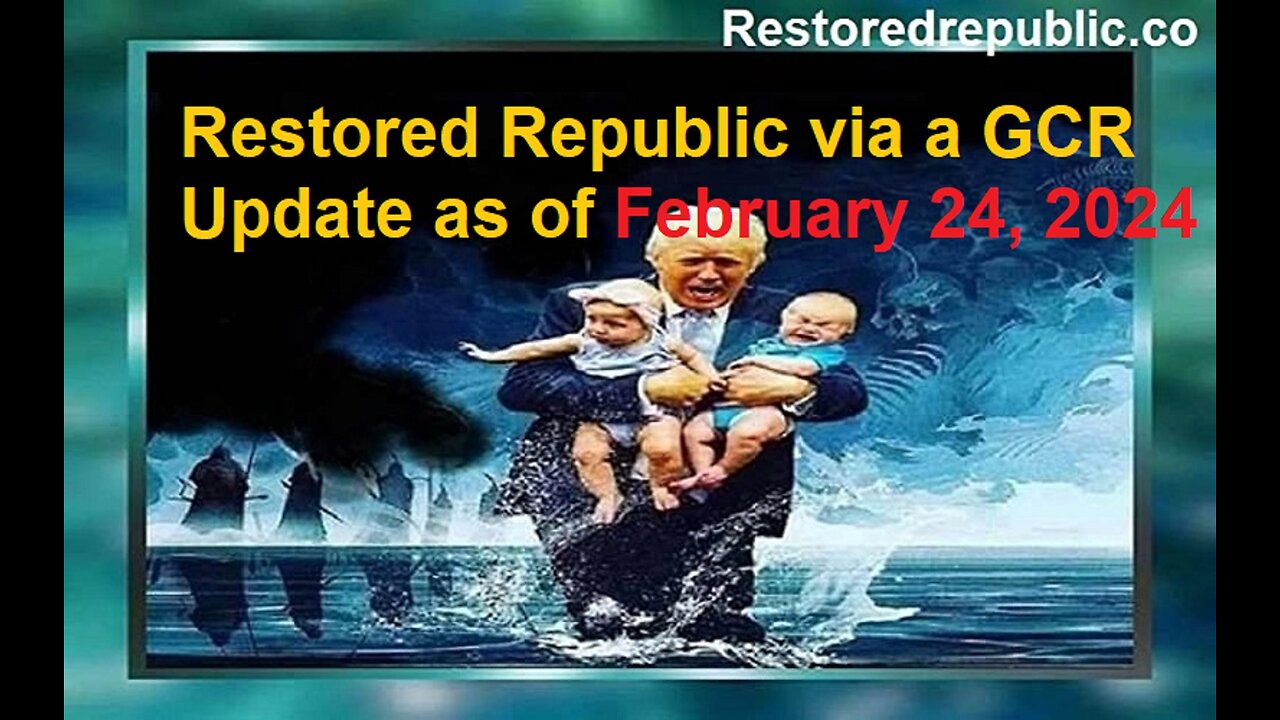 Restoredrepublic.co

Restored Republic via a GCR Update as of February 24, 2024